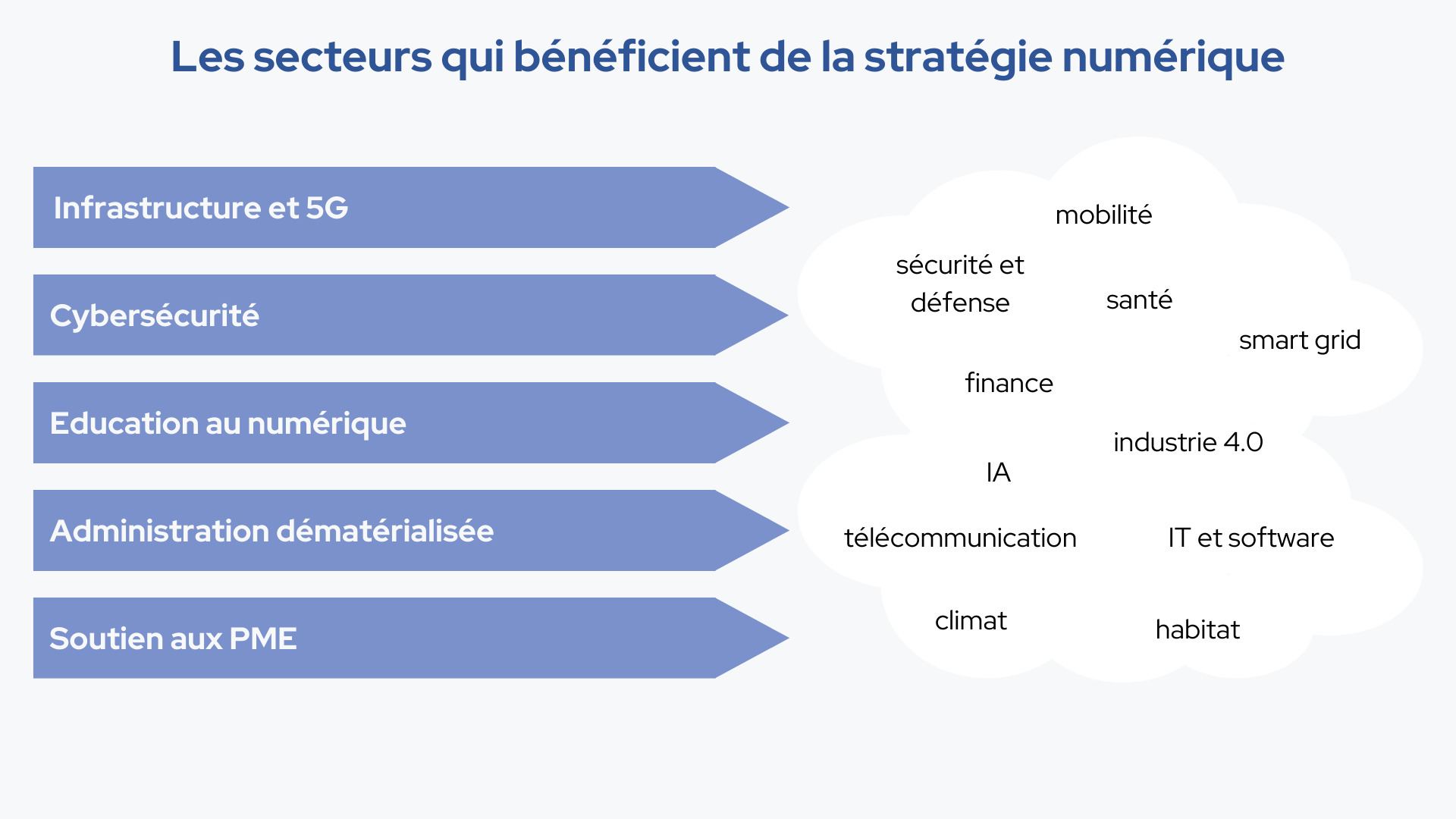 Les secteurs qui bénéficient de la stratégie numérique

Infrastructure et 5G

Cybersécurité

Education au numérique

Administration dématérialisée

Soutien aux PME

mobilité

sécurité et défense

santé

smart grid

finance

industrie 4.0

IA

télécommunication

IT et software

climat

habitat